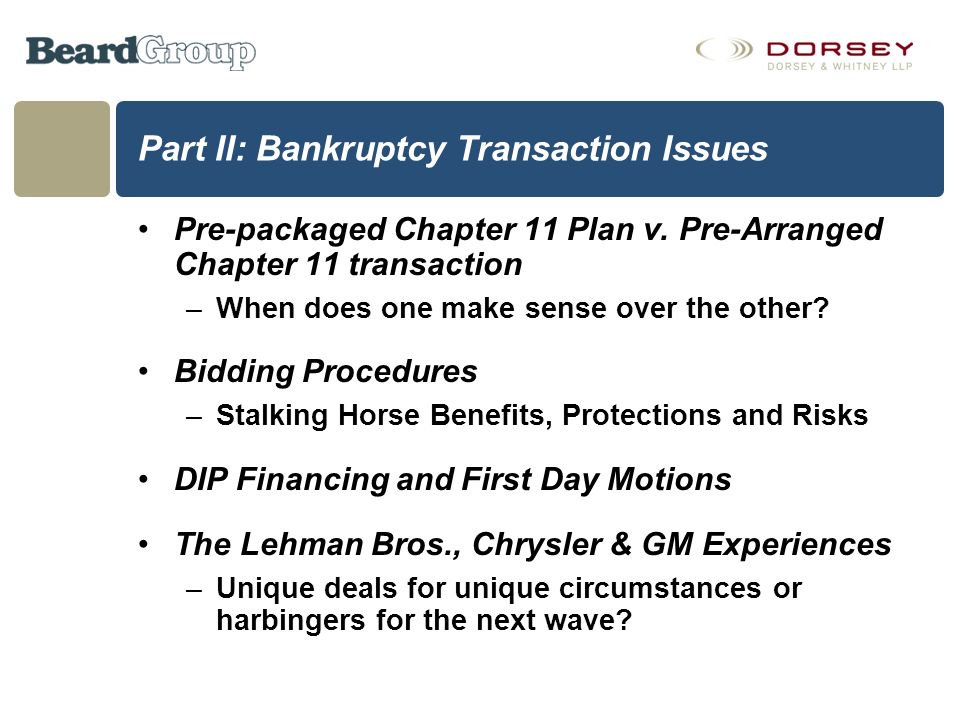 BeardGroup

DORSEY
DORSEY & WHITNEY LLP

Part II: Bankruptcy Transaction Issues

• Pre-packaged Chapter 11 Plan v. Pre-Arranged Chapter 11 transaction
– When does one make sense over the other?

• Bidding Procedures
– Stalking Horse Benefits, Protections and Risks

• DIP Financing and First Day Motions

• The Lehman Bros., Chrysler & GM Experiences
– Unique deals for unique circumstances or harbingers for the next wave?